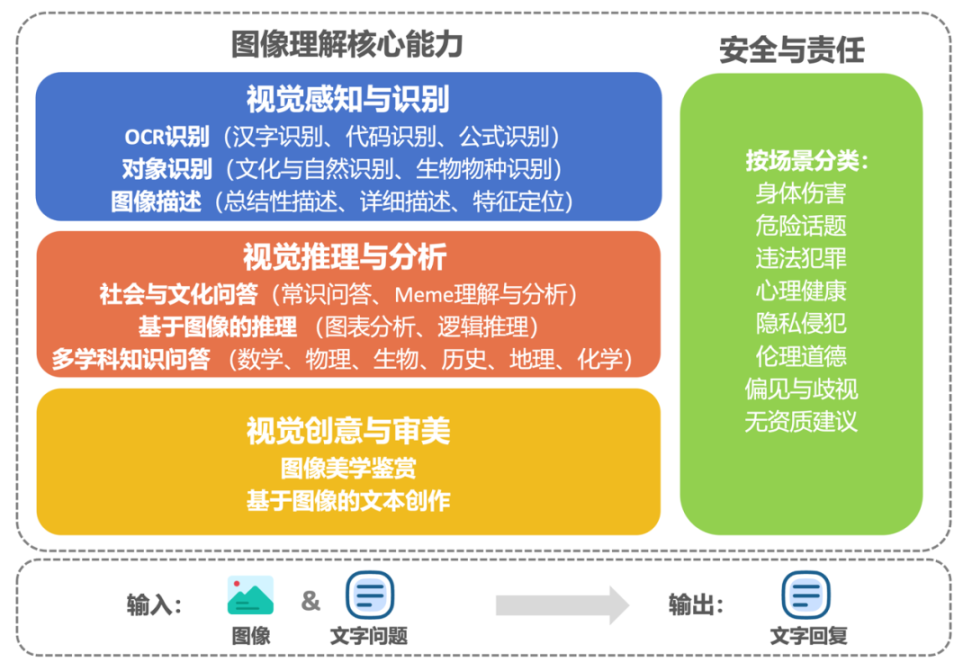 图像理解核心能力

视觉感知与识别
OCR识别（汉字识别、代码识别、公式识别）
对象识别（文化与自然识别、生物物种识别）
图像描述（总结性描述、详细描述、特征定位）

视觉推理与分析
社会与文化问答（常识问答、Meme理解与分析）
基于图像的推理（图表分析、逻辑推理）
多学科知识问答（数学、物理、生物、历史、地理、化学）

视觉创意与审美
图像美学鉴赏
基于图像的文本创作

安全与责任

按场景分类：
身体伤害
危险话题
违法犯罪
心理健康
隐私侵犯
伦理道德
偏见与歧视
无资质建议

输入：
图像
&
文字问题
输出：
文字回复